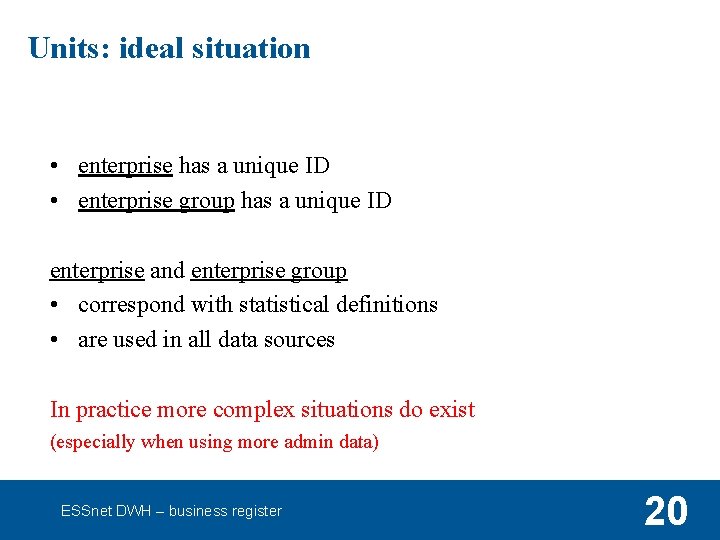 Units: ideal situation

• enterprise has a unique ID
• enterprise group has a unique ID

enterprise and enterprise group
• correspond with statistical definitions
• are used in all data sources

In practice more complex situations do exist
(especially when using more admin data)

ESSnet DWH – business register

20